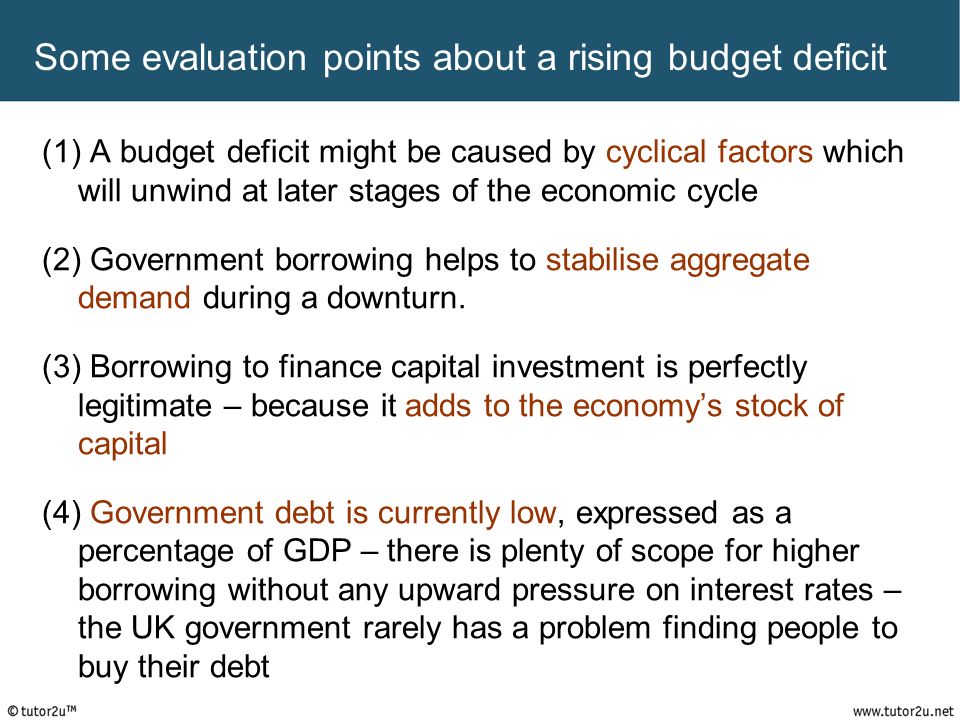 Some evaluation points about a rising budget deficit

(1) A budget deficit might be caused by cyclical factors which will unwind at later stages of the economic cycle

(2) Government borrowing helps to stabilise aggregate demand during a downturn.

(3) Borrowing to finance capital investment is perfectly legitimate – because it adds to the economy's stock of capital

(4) Government debt is currently low, expressed as a percentage of GDP – there is plenty of scope for higher borrowing without any upward pressure on interest rates – the UK government rarely has a problem finding people to buy their debt

© tutor2u™

www.tutor2u.net